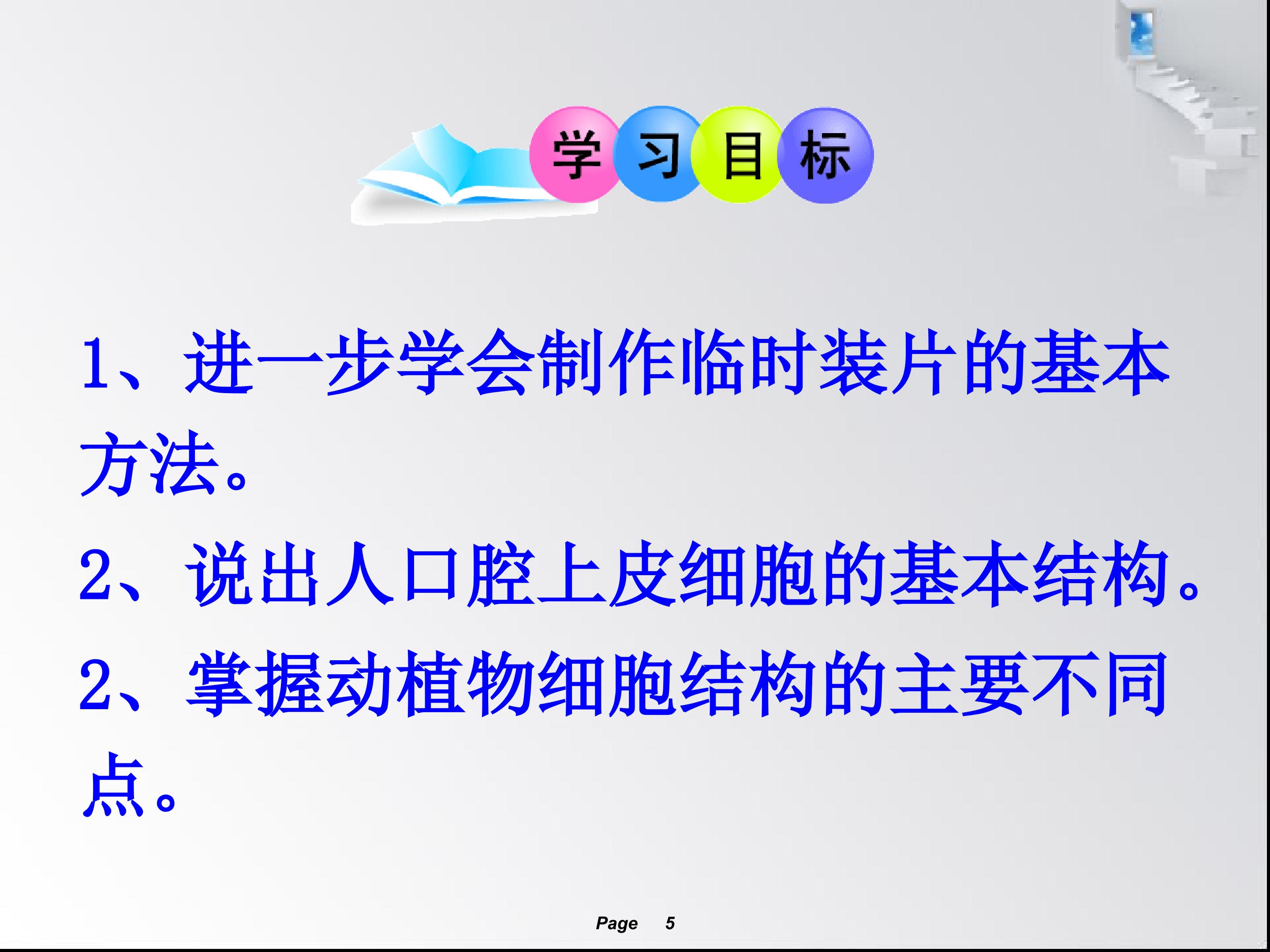 学习目标

1、进一步学会制作临时装片的基本方法。

2、说出人口腔上皮细胞的基本结构。

2、掌握动植物细胞结构的主要不同点。

Page 5